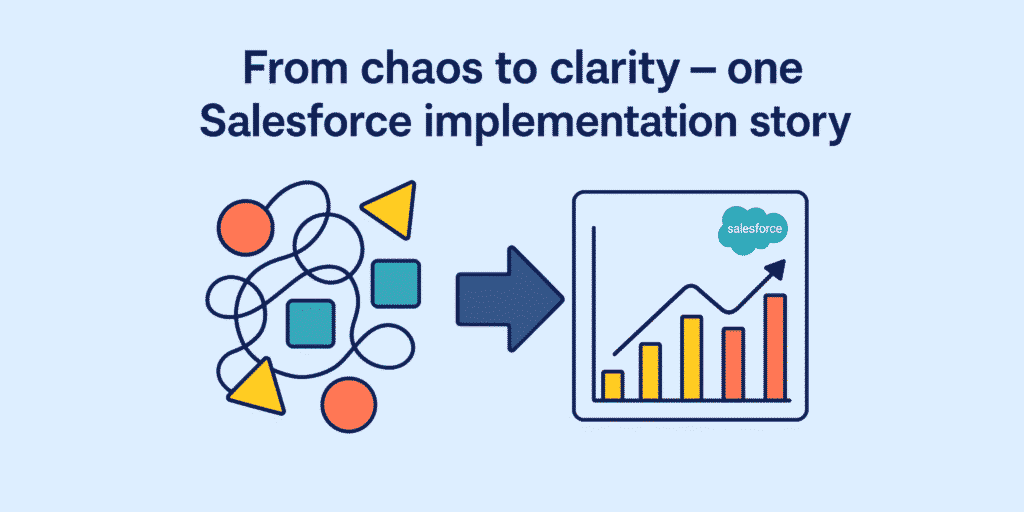 From chaos to clarity – one Salesforce implementation story

salesforce